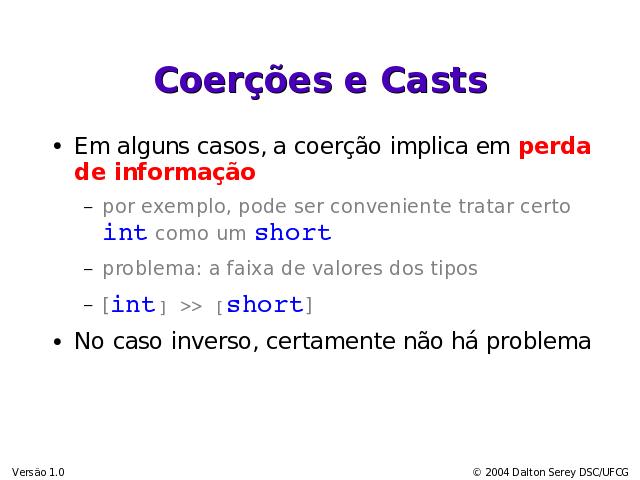 Coerções e Casts

• Em alguns casos, a coerção implica em perda de informação

– por exemplo, pode ser conveniente tratar certo int como um short

– problema: a faixa de valores dos tipos

– [int] >> [short]

• No caso inverso, certamente não há problema

Versão 1.0

© 2004 Dalton Serey DSC/UFCG